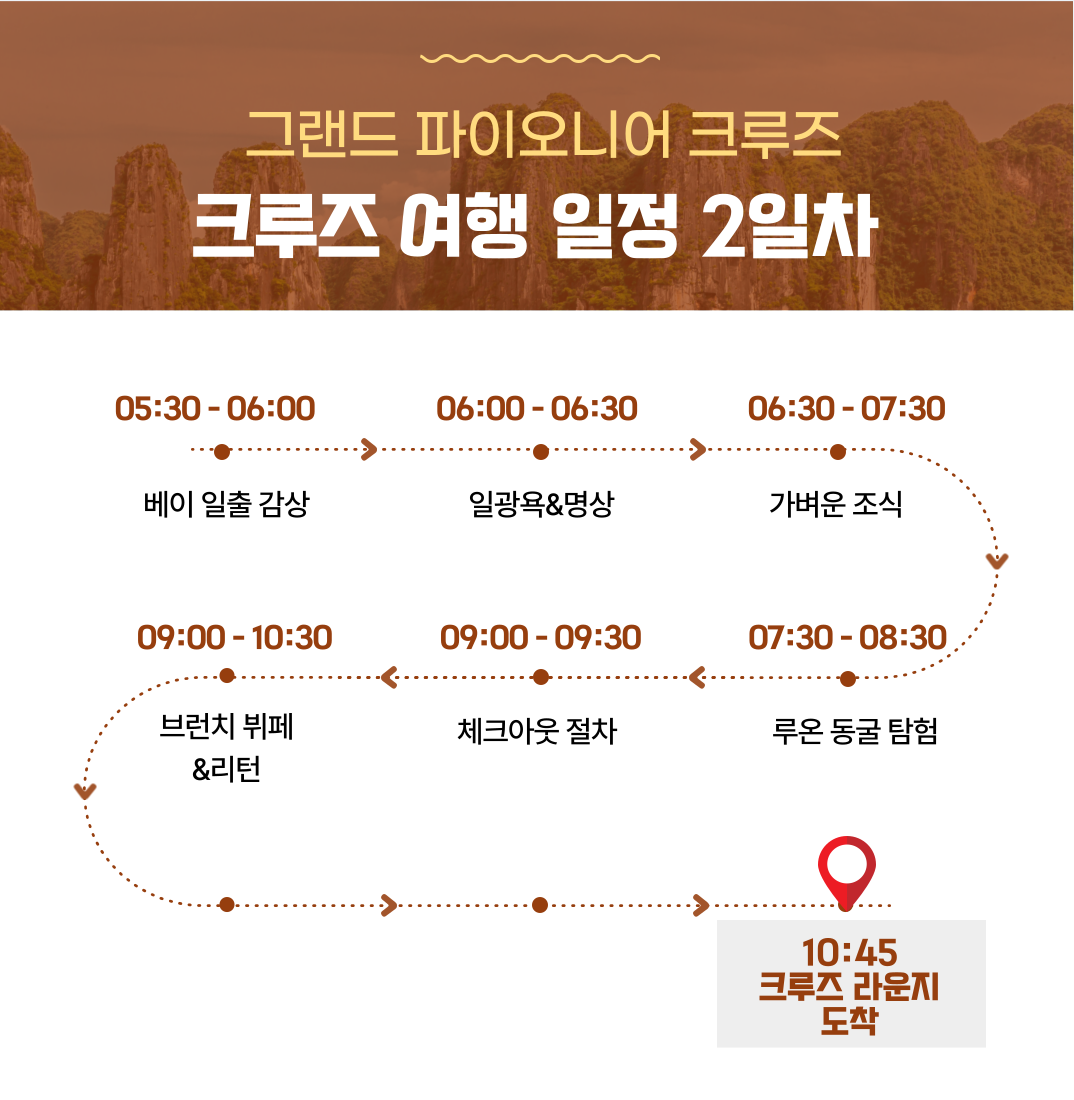 그랜드 파이오니어 크루즈

크루즈 여행 일정 2일차

05:30 - 06:00
베이 일출 감상

06:00 - 06:30
일광욕&명상

06:30 - 07:30
가벼운 조식

07:30 - 08:30
루온 동굴 탐험

09:00 - 09:30
체크아웃 절차

09:00 - 10:30
브런치 뷔페 &리턴

10:45
크루즈 라운지 도착